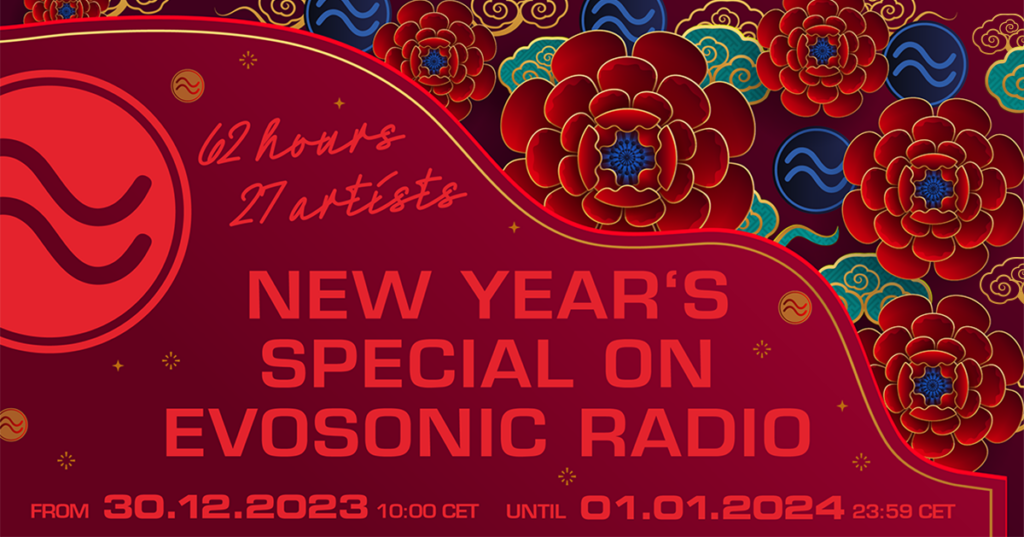 62 hours
27 artists

NEW YEAR'S SPECIAL ON EVOSONIC RADIO

FROM 30.12.2023 10:00 CET UNTIL 01.01.2024 23:59 CET